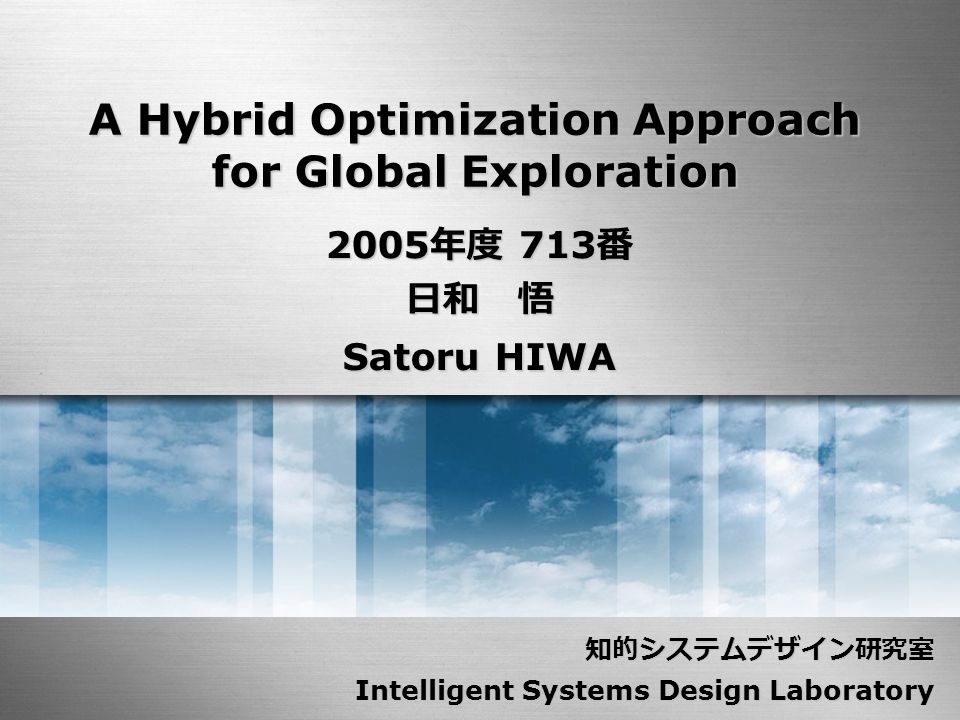 A Hybrid Optimization Approach for Global Exploration

2005年度 713番

日和　悟

Satoru HIWA

知的システムデザイン研究室

Intelligent Systems Design Laboratory